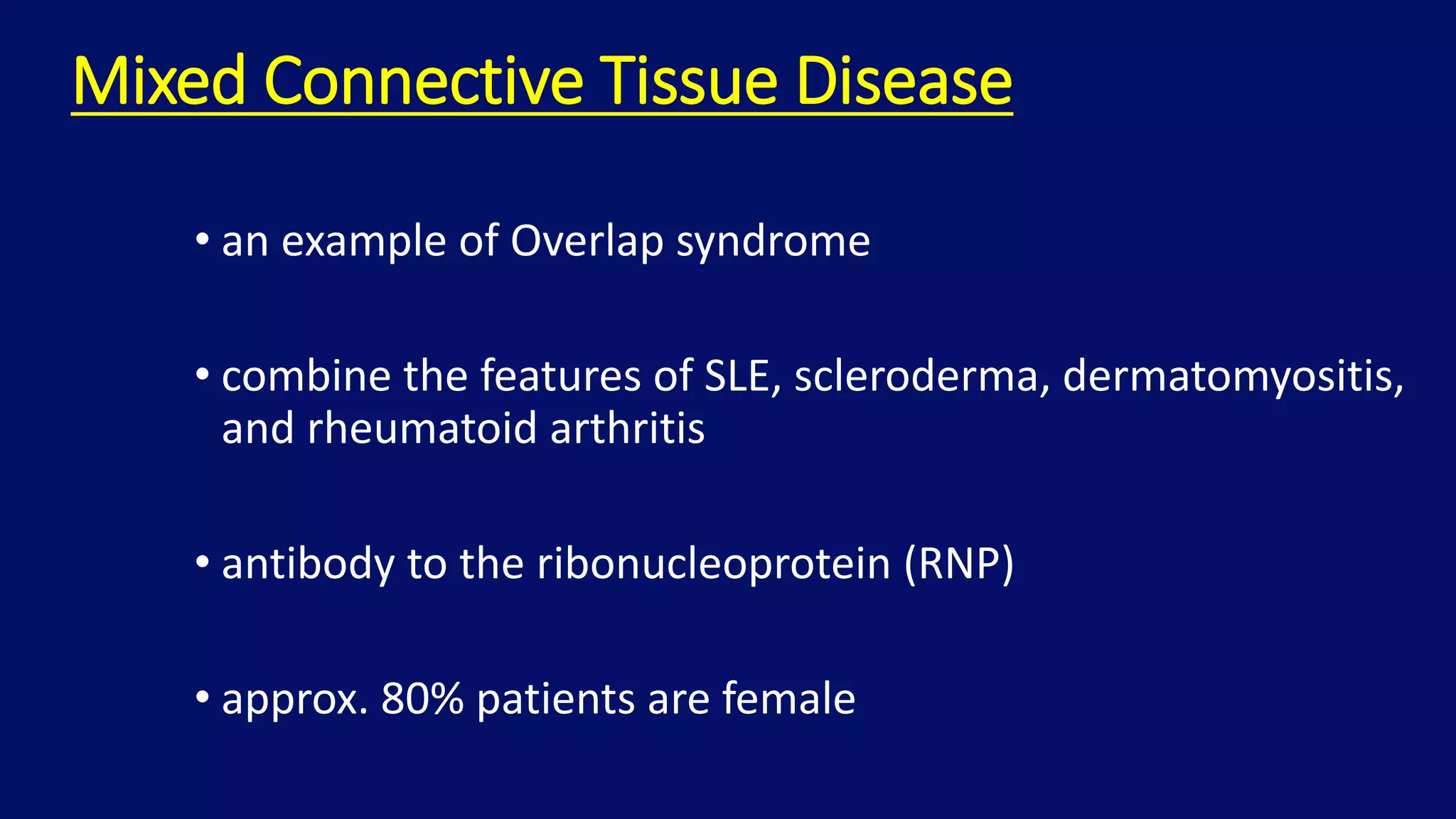 Mixed Connective Tissue Disease

• an example of Overlap syndrome

• combine the features of SLE, scleroderma, dermatomyositis, and rheumatoid arthritis

• antibody to the ribonucleoprotein (RNP)

• approx. 80% patients are female